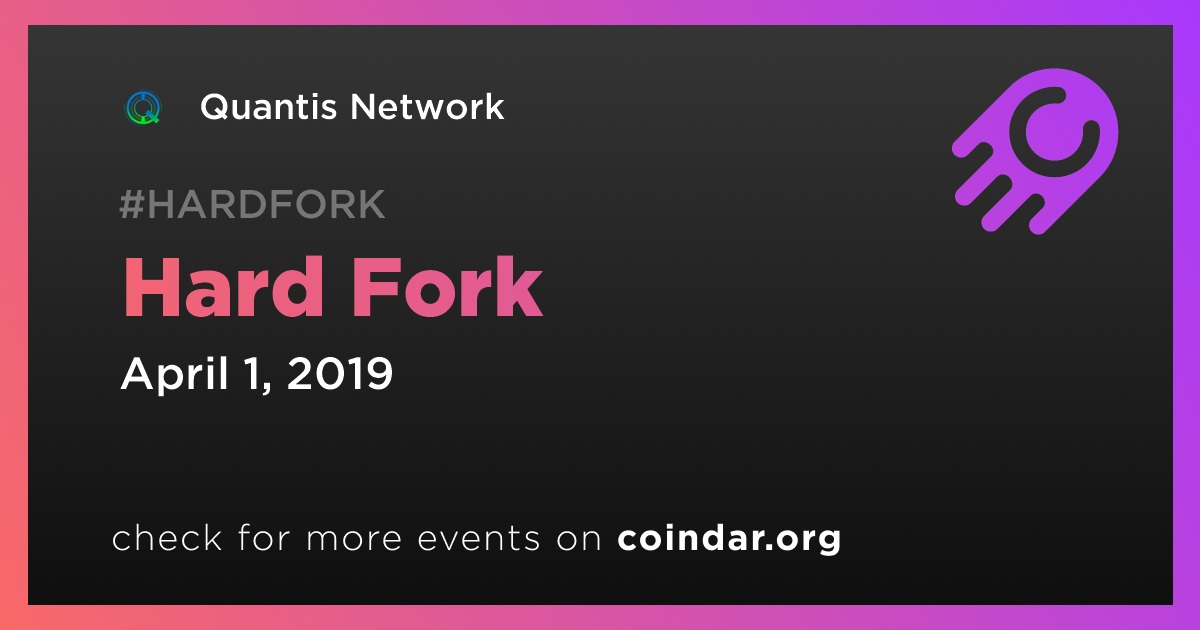 Quantis Network

#HARDFORK

Hard Fork

April 1, 2019

check for more events on coindar.org